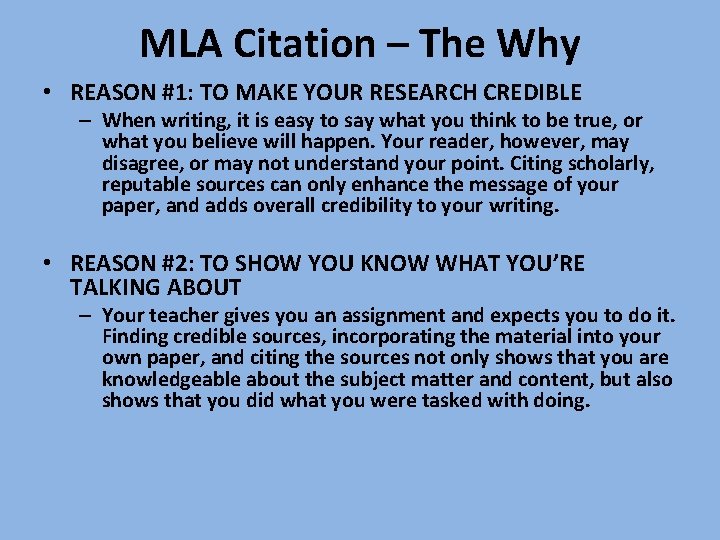 MLA Citation – The Why

• REASON #1: TO MAKE YOUR RESEARCH CREDIBLE
– When writing, it is easy to say what you think to be true, or what you believe will happen. Your reader, however, may disagree, or may not understand your point. Citing scholarly, reputable sources can only enhance the message of your paper, and adds overall credibility to your writing.

• REASON #2: TO SHOW YOU KNOW WHAT YOU'RE TALKING ABOUT
– Your teacher gives you an assignment and expects you to do it. Finding credible sources, incorporating the material into your own paper, and citing the sources not only shows that you are knowledgeable about the subject matter and content, but also shows that you did what you were tasked with doing.